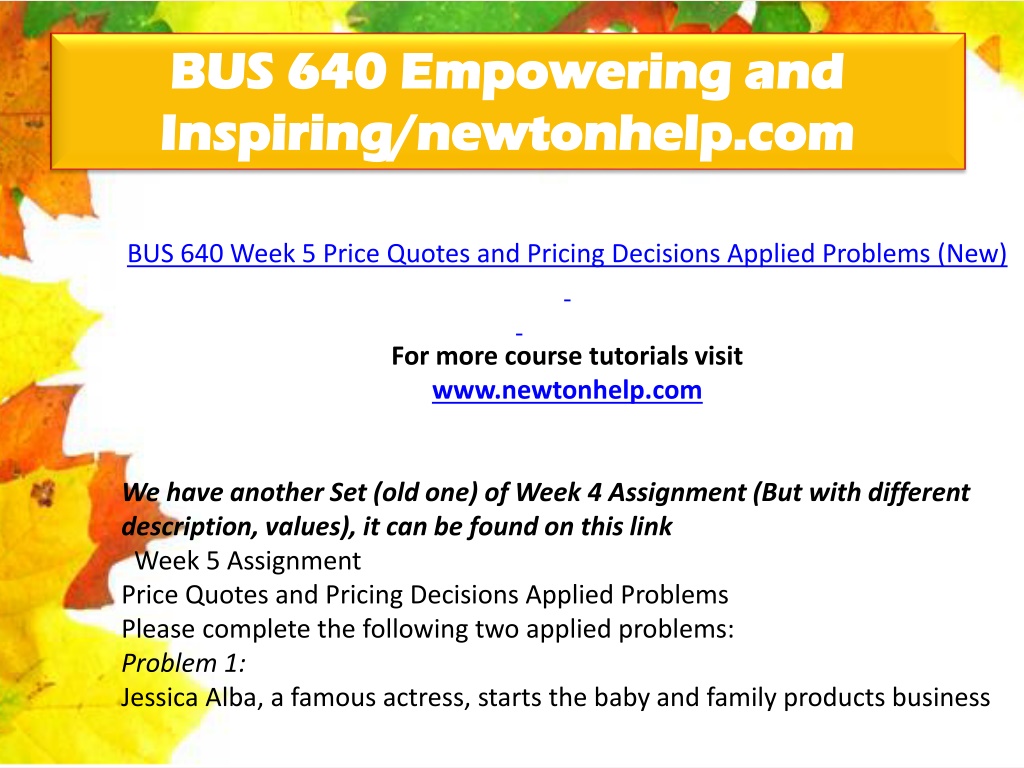 BUS 640 Empowering and Inspiring/newtonhelp.com

BUS 640 Week 5 Price Quotes and Pricing Decisions Applied Problems (New)

For more course tutorials visit
www.newtonhelp.com

We have another Set (old one) of Week 4 Assignment (But with different description, values), it can be found on this link
Week 5 Assignment
Price Quotes and Pricing Decisions Applied Problems
Please complete the following two applied problems:
Problem 1:
Jessica Alba, a famous actress, starts the baby and family products business